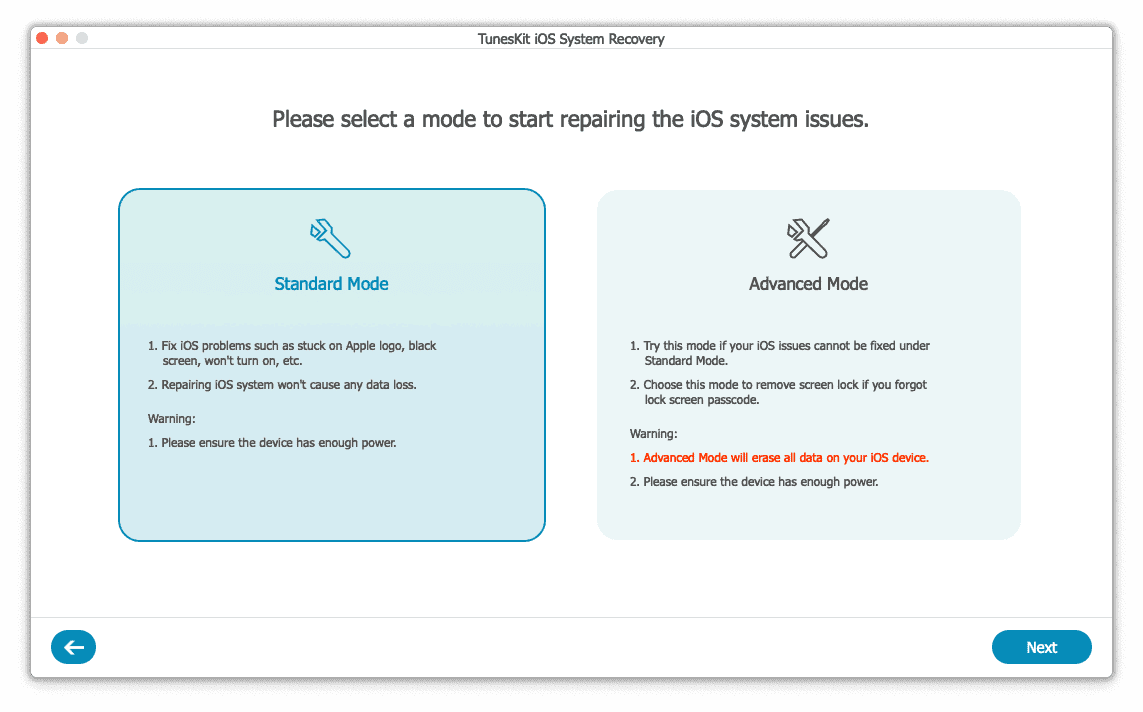 TunesKit iOS System Recovery

Please select a mode to start repairing the iOS system issues.

Standard Mode

1. Fix iOS problems such as stuck on Apple logo, black screen, won't turn on, etc.

2. Repairing iOS system won't cause any data loss.

Warning:

1. Please ensure the device has enough power.

Advanced Mode

1. Try this mode if your iOS issues cannot be fixed under Standard Mode.

2. Choose this mode to remove screen lock if you forgot lock screen passcode.

Warning:

1. Advanced Mode will erase all data on your iOS device.

2. Please ensure the device has enough power.

Next